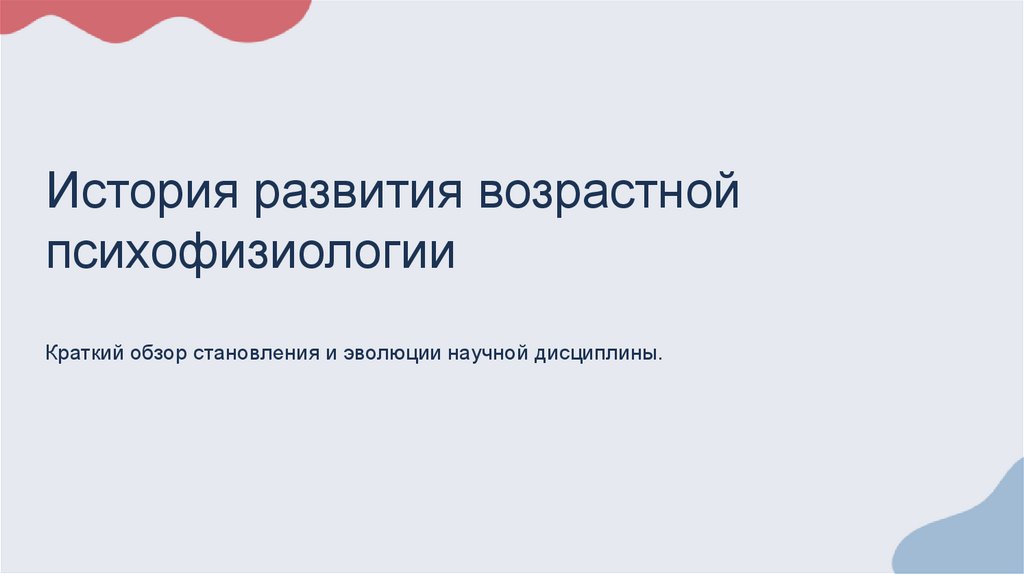 История развития возрастной психофизиологии

Краткий обзор становления и эволюции научной дисциплины.